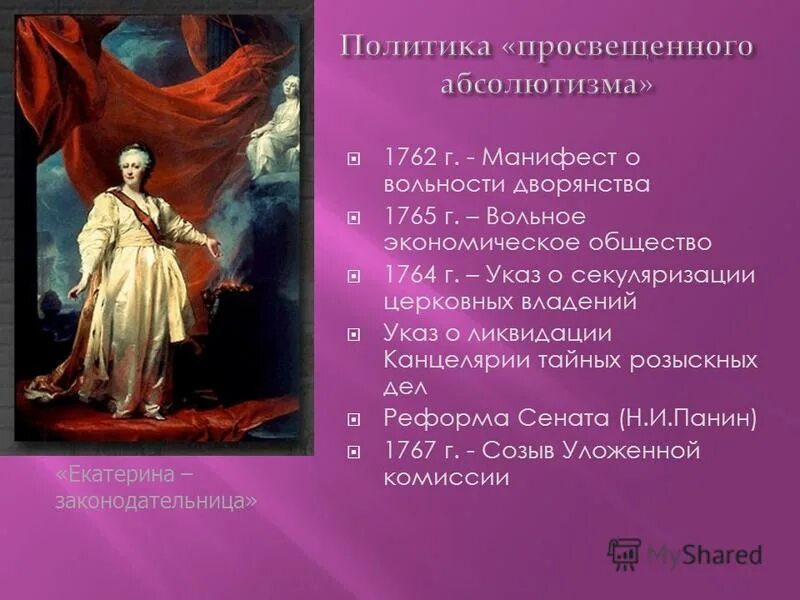 Политика «просвещенного абсолютизма»

1762 г. - Манифест о вольности дворянства

1765 г. – Вольное экономическое общество

1764 г. – Указ о секуляризации церковных владений

Указ о ликвидации Канцелярии тайных розыскных дел

Реформа Сената (Н.И.Панин)

1767 г. - Созыв Уложенной комиссии

«Екатерина – законодательница»

MyShared